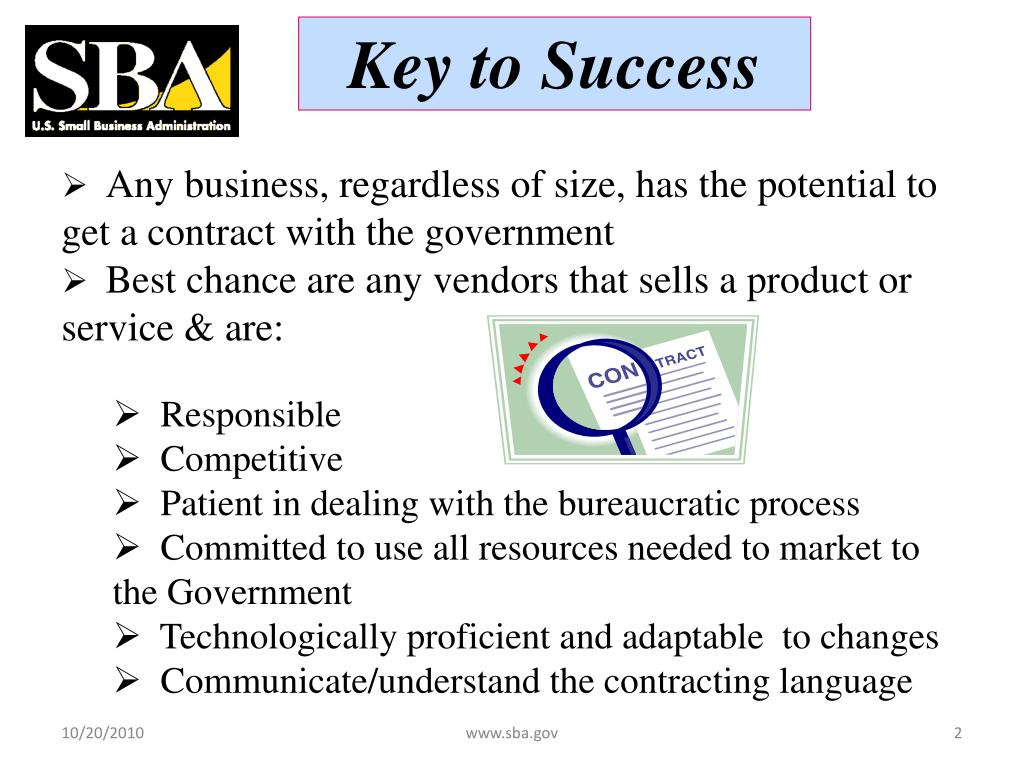 SBA
U.S. Small Business Administration

Key to Success

➢ Any business, regardless of size, has the potential to get a contract with the government
➢ Best chance are any vendors that sells a product or service & are:

CON TRACT

➢ Responsible
➢ Competitive
➢ Patient in dealing with the bureaucratic process
➢ Committed to use all resources needed to market to the Government
➢ Technologically proficient and adaptable to changes
➢ Communicate/understand the contracting language

10/20/2010
www.sba.gov
2